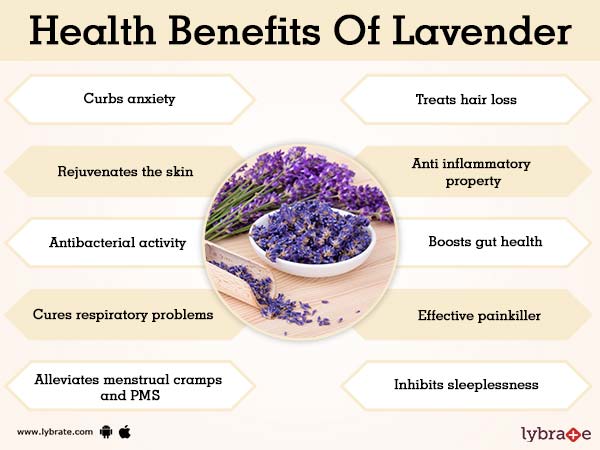 Health Benefits Of Lavender

Curbs anxiety

Rejuvenates the skin

Antibacterial activity

Cures respiratory problems

Alleviates menstrual cramps and PMS

Treats hair loss

Anti inflammatory property

Boosts gut health

Effective painkiller

Inhibits sleeplessness

www.lybrate.com

lybrate